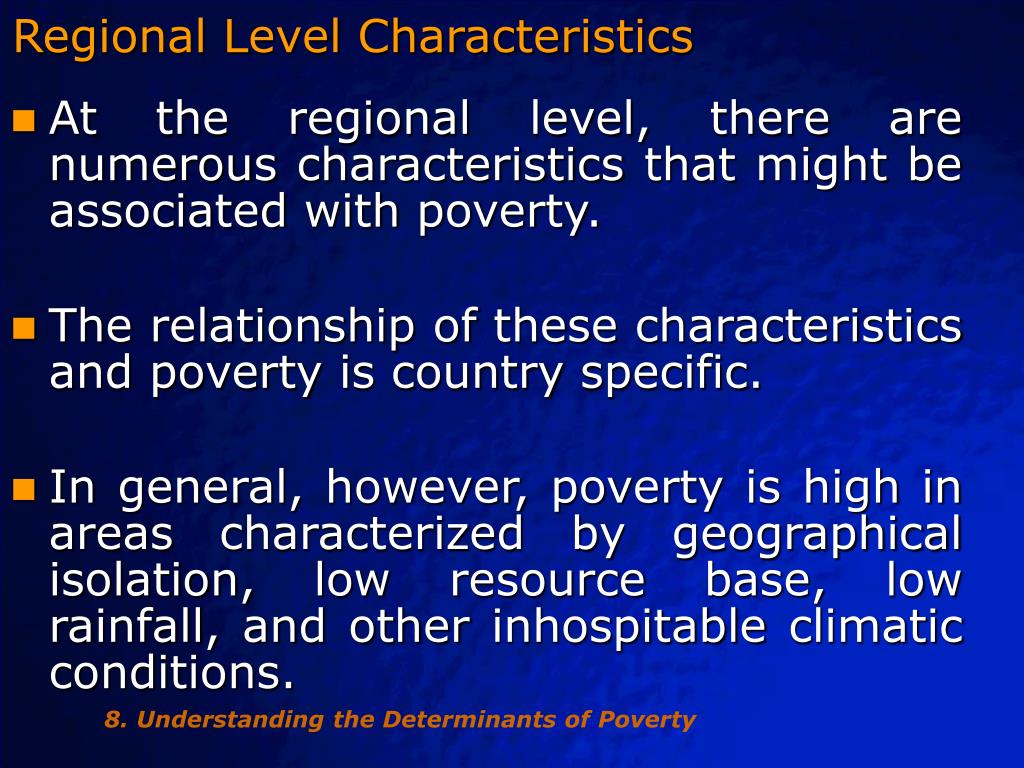 Regional Level Characteristics

At the regional level, there are numerous characteristics that might be associated with poverty.

The relationship of these characteristics and poverty is country specific.

In general, however, poverty is high in areas characterized by geographical isolation, low resource base, low rainfall, and other inhospitable climatic conditions.

8. Understanding the Determinants of Poverty